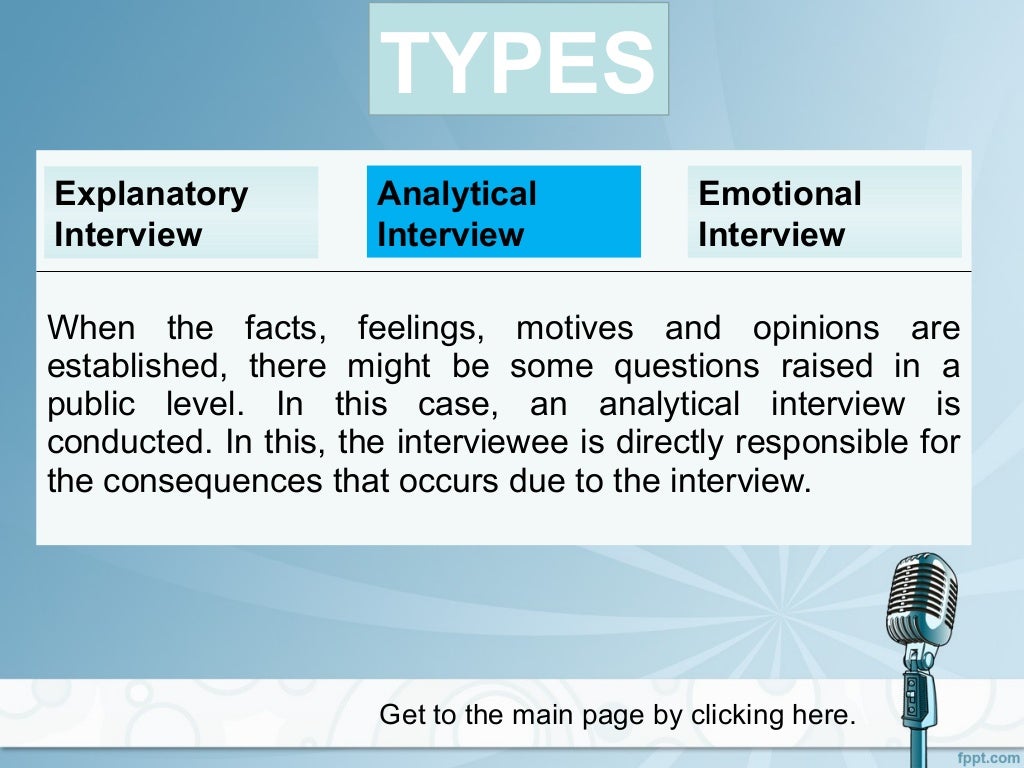 TYPES

Explanatory Interview

Analytical Interview

Emotional Interview

When the facts, feelings, motives and opinions are established, there might be some questions raised in a public level. In this case, an analytical interview is conducted. In this, the interviewee is directly responsible for the consequences that occurs due to the interview.

Get to the main page by clicking here.

fppt.com